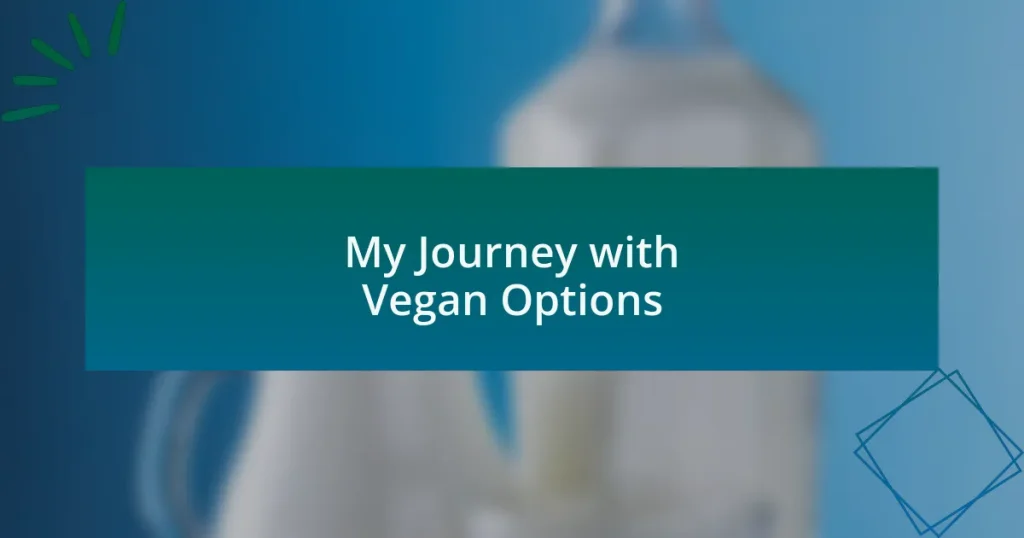 My Journey with Vegan Options